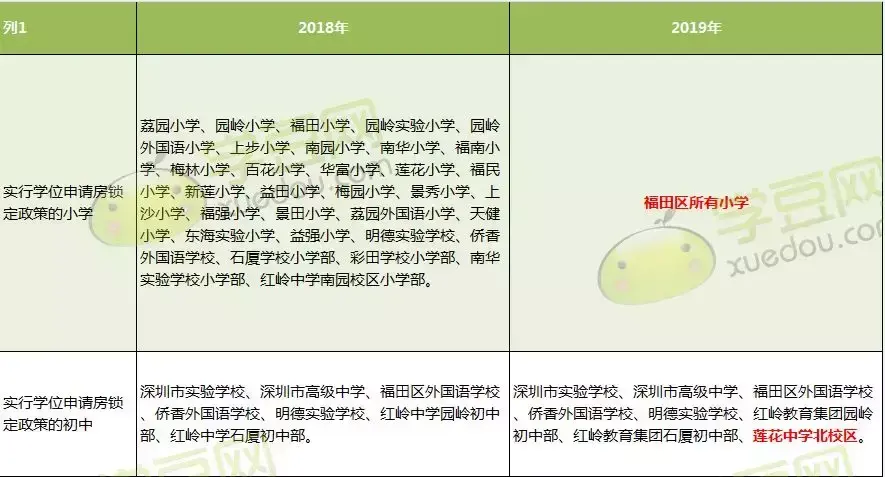 | 列1 | 2018年 | 2019年 |
|---|---|---|
| 实行学位申请房锁定政策的小学 | 荔园小学、园岭小学、福田小学、园岭实验小学、园岭外国语小学、上步小学、南园小学、南华小学、福南小学、梅林小学、百花小学、华富小学、莲花小学、福民小学、新莲小学、益田小学、梅园小学、景秀小学、上沙小学、福强小学、景田小学、荔园外国语小学、天健小学、东海实验小学、益强小学、明德实验学校、侨香外国语学校、石厦学校小学部、彩田学校小学部、南华实验学校小学部、红岭中学南园校区小学部。 | 福田区所有小学 |
| 实行学位申请房锁定政策的初中 | 深圳市实验学校、深圳市高级中学、福田区外国语学校、侨香外国语学校、明德实验学校、红岭中学园岭初中部、红岭中学石厦初中部。 | 深圳市实验学校、深圳市高级中学、福田区外国语学校、侨香外国语学校、明德实验学校、红岭教育集团园岭初中部、红岭教育集团石厦初中部、莲花中学北校区。 |

学豆网
xuedou.com